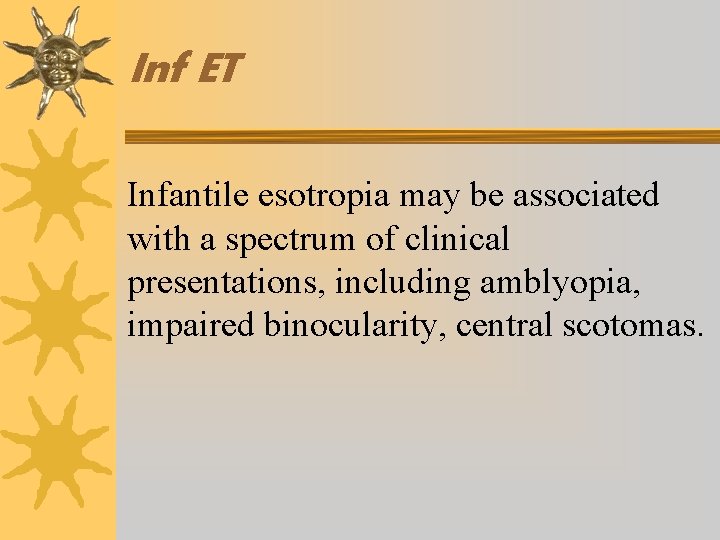 Inf ET

Infantile esotropia may be associated with a spectrum of clinical presentations, including amblyopia, impaired binocularity, central scotomas.